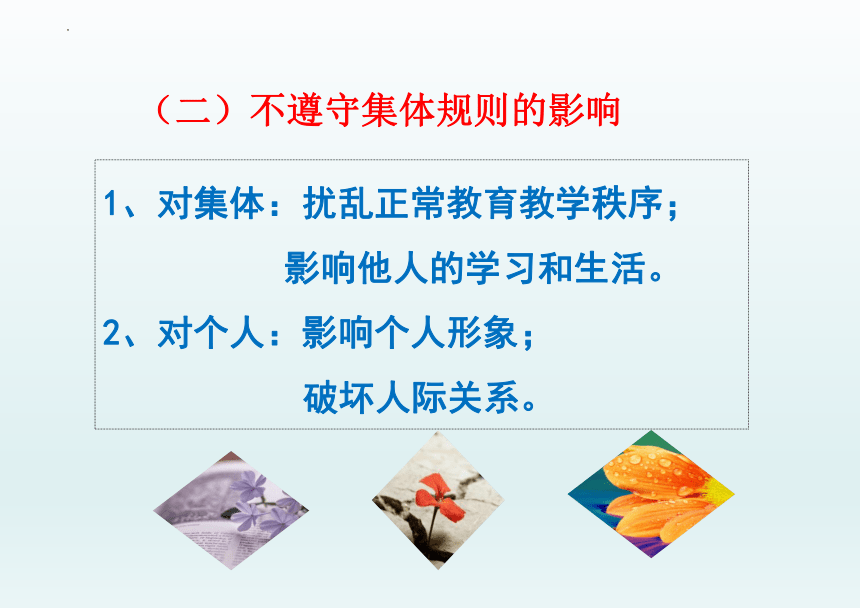 （二）不遵守集体规则的影响

1、对集体：扰乱正常教育教学秩序；
影响他人的学习和生活。

2、对个人：影响个人形象；
破坏人际关系。